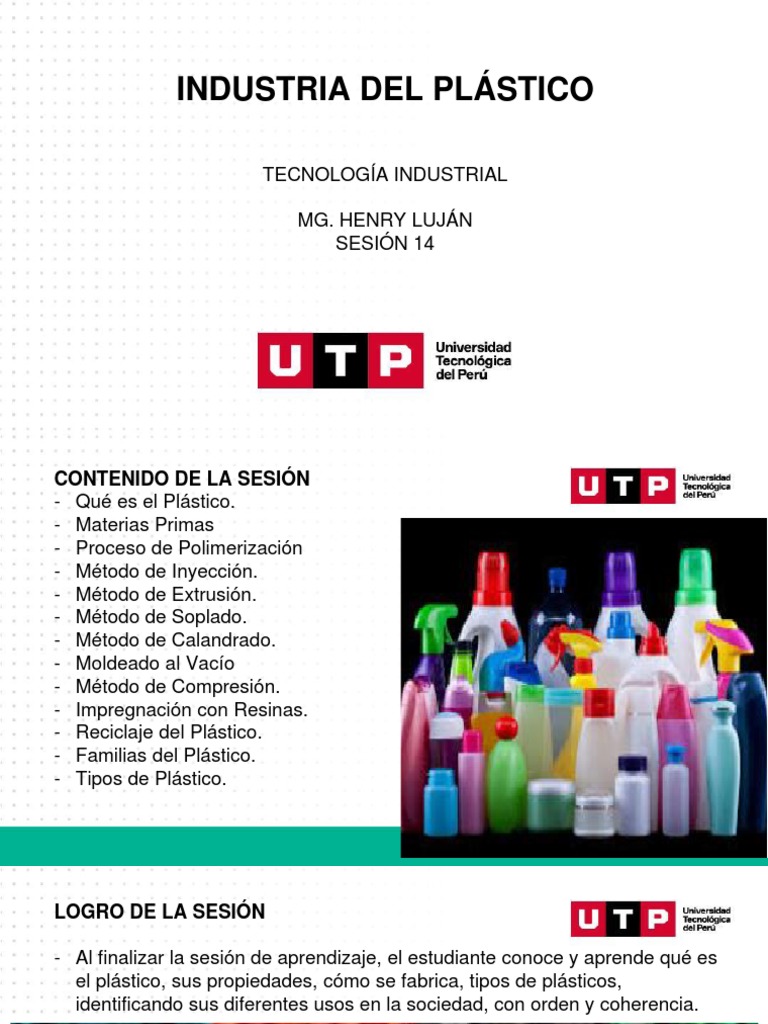 INDUSTRIA DEL PLÁSTICO

TECNOLOGÍA INDUSTRIAL

MG. HENRY LUJÁN
SESIÓN 14

UTP Universidad Tecnológica del Perú

CONTENIDO DE LA SESIÓN

UTP Universidad Tecnológica del Perú

- Qué es el Plástico.
- Materias Primas
- Proceso de Polimerización
- Método de Inyección.
- Método de Extrusión.
- Método de Soplado.
- Método de Calandrado.
- Moldeado al Vacío
- Método de Compresión.
- Impregnación con Resinas.
- Reciclaje del Plástico.
- Familias del Plástico.
- Tipos de Plástico.

LOGRO DE LA SESIÓN

UTP Universidad Tecnológica del Perú

- Al finalizar la sesión de aprendizaje, el estudiante conoce y aprende qué es el plástico, sus propiedades, cómo se fabrica, tipos de plásticos, identificando sus diferentes usos en la sociedad, con orden y coherencia.